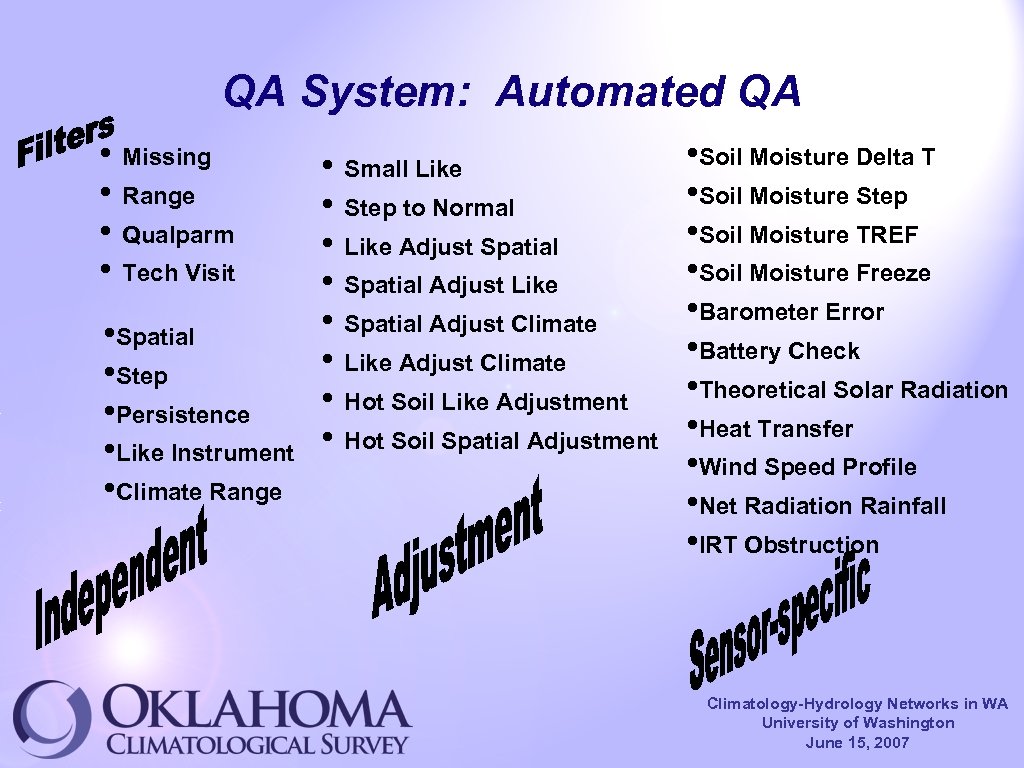 QA System: Automated QA

Filters

• Missing
• Range
• Qualparm
• Tech Visit

•Spatial
•Step
•Persistence
•Like Instrument
•Climate Range

Independent

• Small Like
• Step to Normal
• Like Adjust Spatial
• Spatial Adjust Like
• Spatial Adjust Climate
• Like Adjust Climate
• Hot Soil Like Adjustment
• Hot Soil Spatial Adjustment

Adjustment

•Soil Moisture Delta T
•Soil Moisture Step
•Soil Moisture TREF
•Soil Moisture Freeze
•Barometer Error
•Battery Check
•Theoretical Solar Radiation
•Heat Transfer
•Wind Speed Profile
•Net Radiation Rainfall
•IRT Obstruction

Sensor-specific

OKLAHOMA CLIMATOLOGICAL SURVEY

Climatology-Hydrology Networks in WA
University of Washington
June 15, 2007